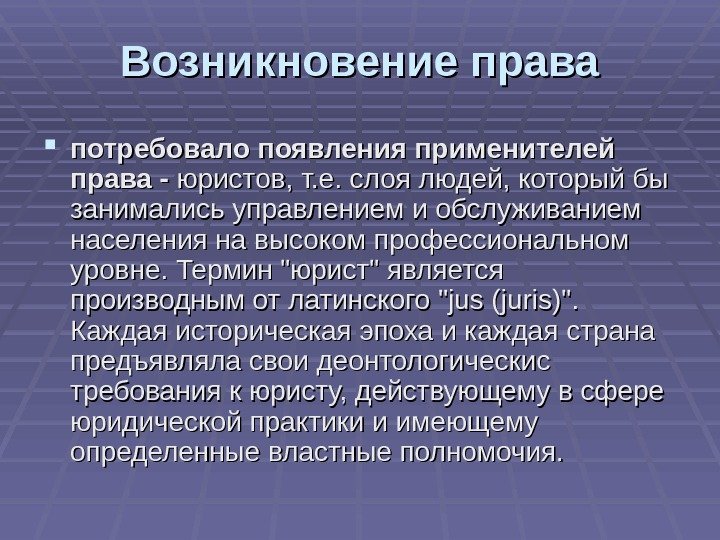 Возникновение права

потребовало появления применителей права - юристов, т.е. слоя людей, который бы занимались управлением и обслуживанием населения на высоком профессиональном уровне. Термин "юрист" является производным от латинского "jus (juris)". Каждая историческая эпоха и каждая страна предъявляла свои деонтологическис требования к юристу, действующему в сфере юридической практики и имеющему определенные властные полномочия.